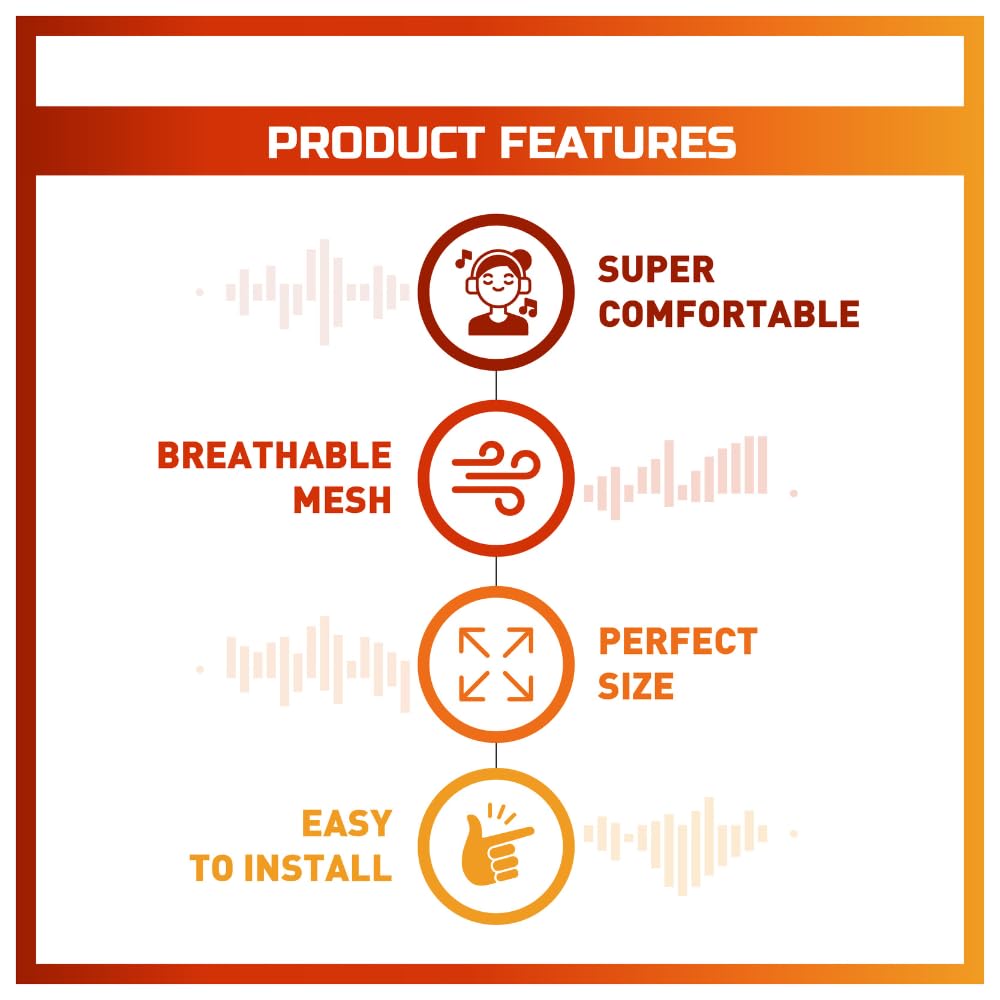 PRODUCT FEATURES

SUPER COMFORTABLE

BREATHABLE MESH

PERFECT SIZE

EASY TO INSTALL